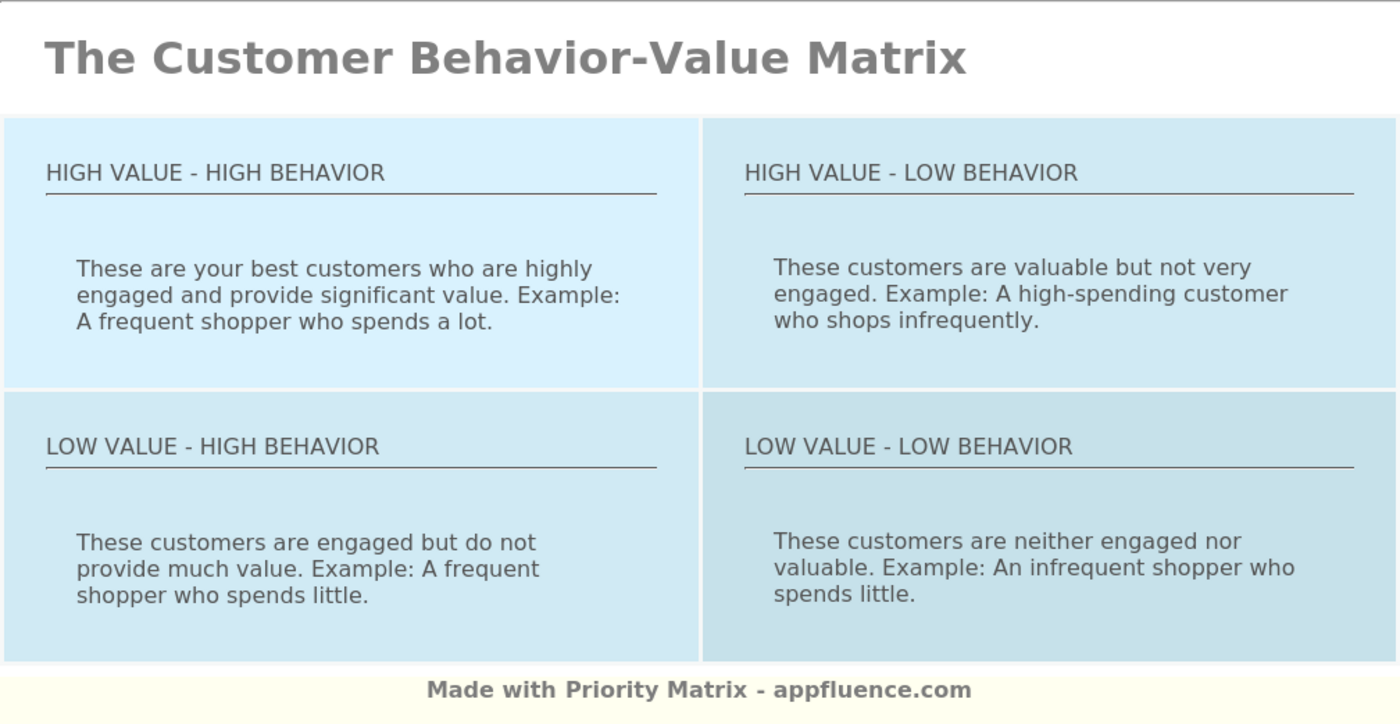 The Customer Behavior-Value Matrix

HIGH VALUE - HIGH BEHAVIOR

These are your best customers who are highly engaged and provide significant value. Example: A frequent shopper who spends a lot.

HIGH VALUE - LOW BEHAVIOR

These customers are valuable but not very engaged. Example: A high-spending customer who shops infrequently.

LOW VALUE - HIGH BEHAVIOR

These customers are engaged but do not provide much value. Example: A frequent shopper who spends little.

LOW VALUE - LOW BEHAVIOR

These customers are neither engaged nor valuable. Example: An infrequent shopper who spends little.

Made with Priority Matrix - appfluence.com